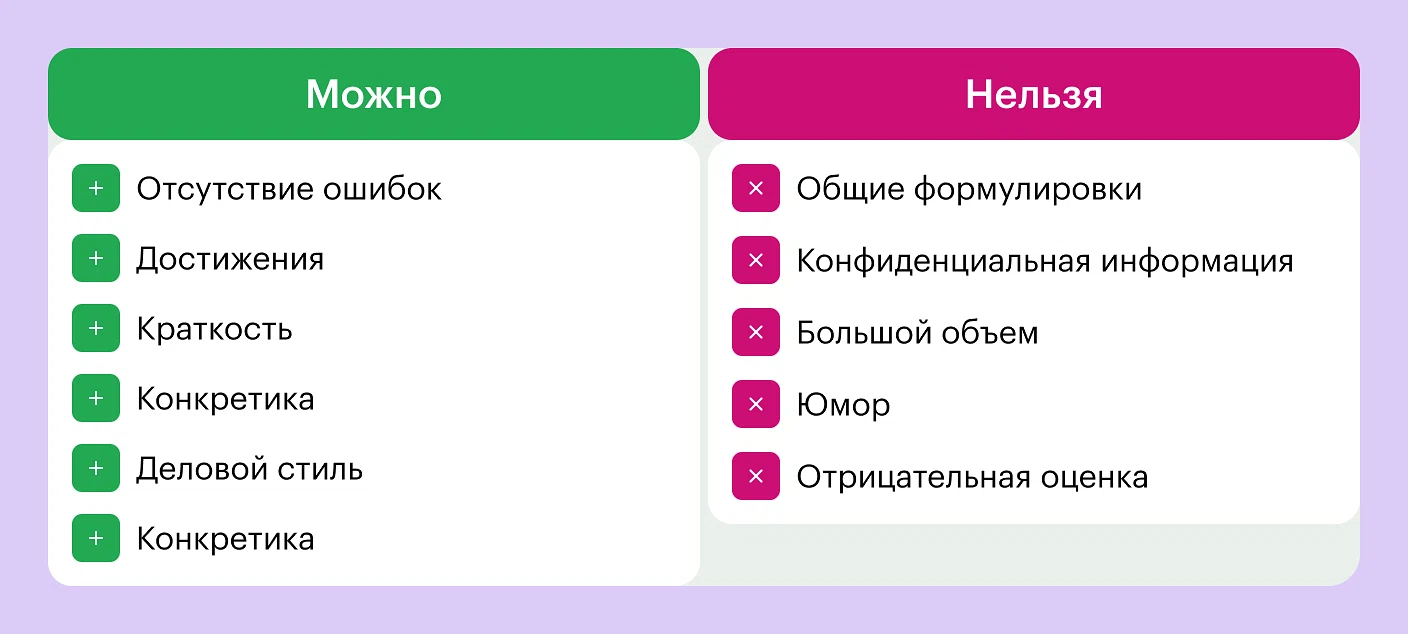 Можно

+ Отсутствие ошибок
+ Достижения
+ Краткость
+ Конкретика
+ Деловой стиль
+ Конкретика

Нельзя

× Общие формулировки
× Конфиденциальная информация
× Большой объем
× Юмор
× Отрицательная оценка